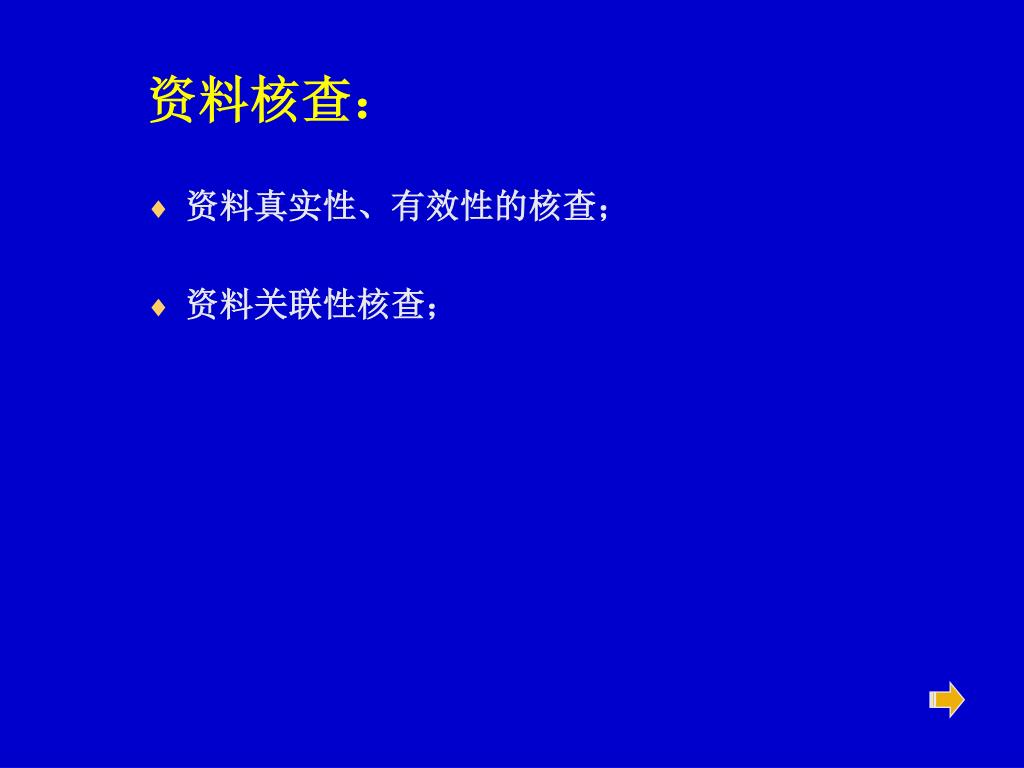 资料核查：

♦ 资料真实性、有效性的核查；

♦ 资料关联性核查；